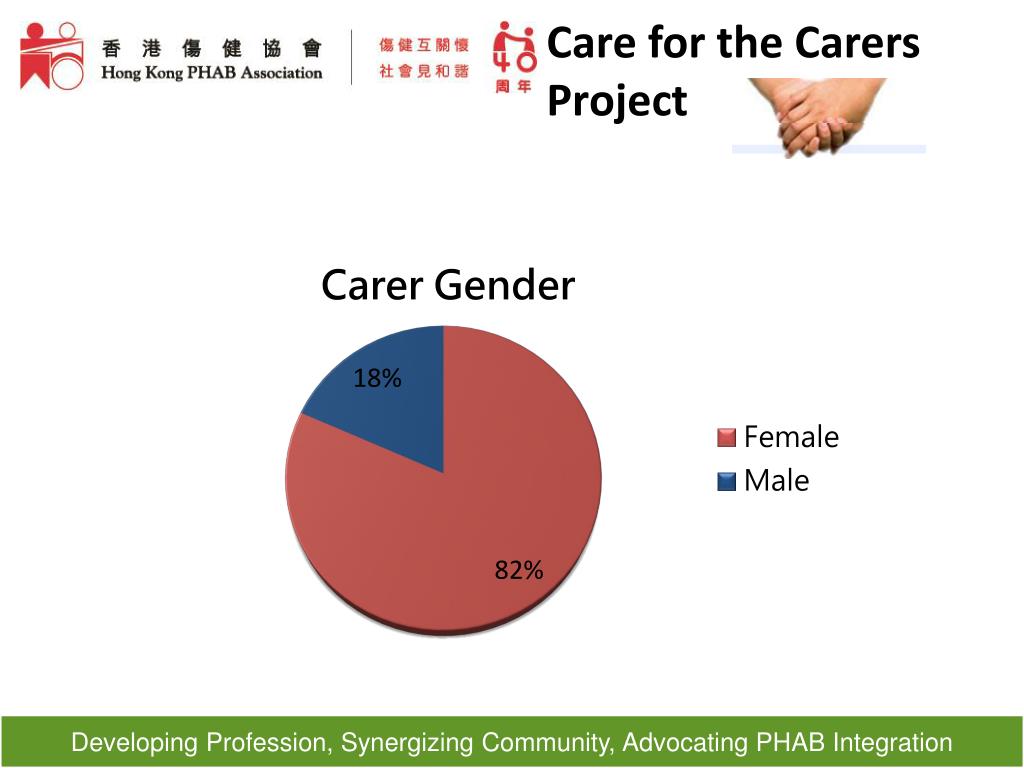 香港傷健協會
Hong Kong PHAB Association

傷健互關懷
社會見和諧

40 周年

Care for the Carers Project

Carer Gender

18%

82%

Female
Male

Developing Profession, Synergizing Community, Advocating PHAB Integration